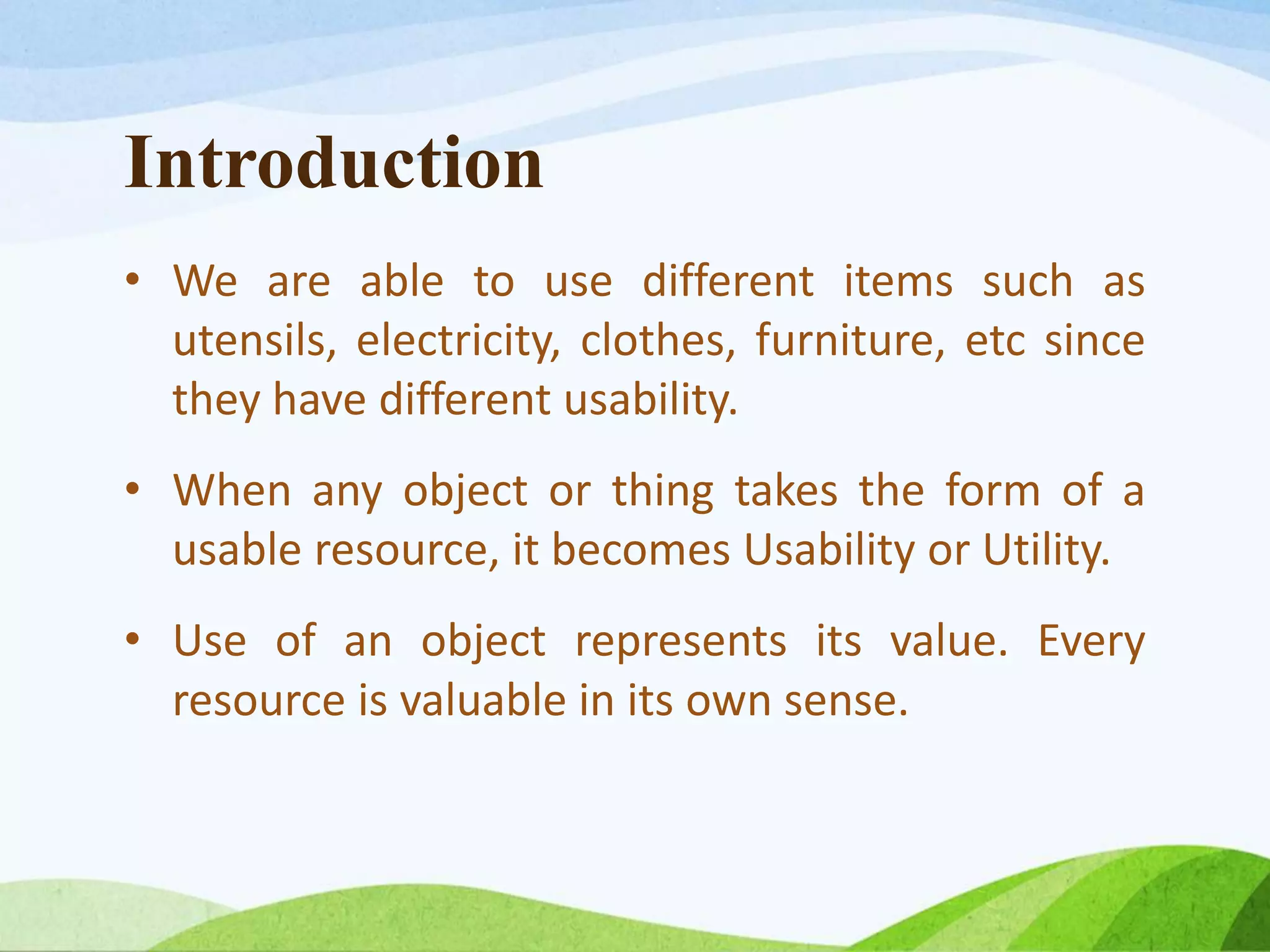 Introduction

• We are able to use different items such as utensils, electricity, clothes, furniture, etc since they have different usability.

• When any object or thing takes the form of a usable resource, it becomes Usability or Utility.

• Use of an object represents its value. Every resource is valuable in its own sense.